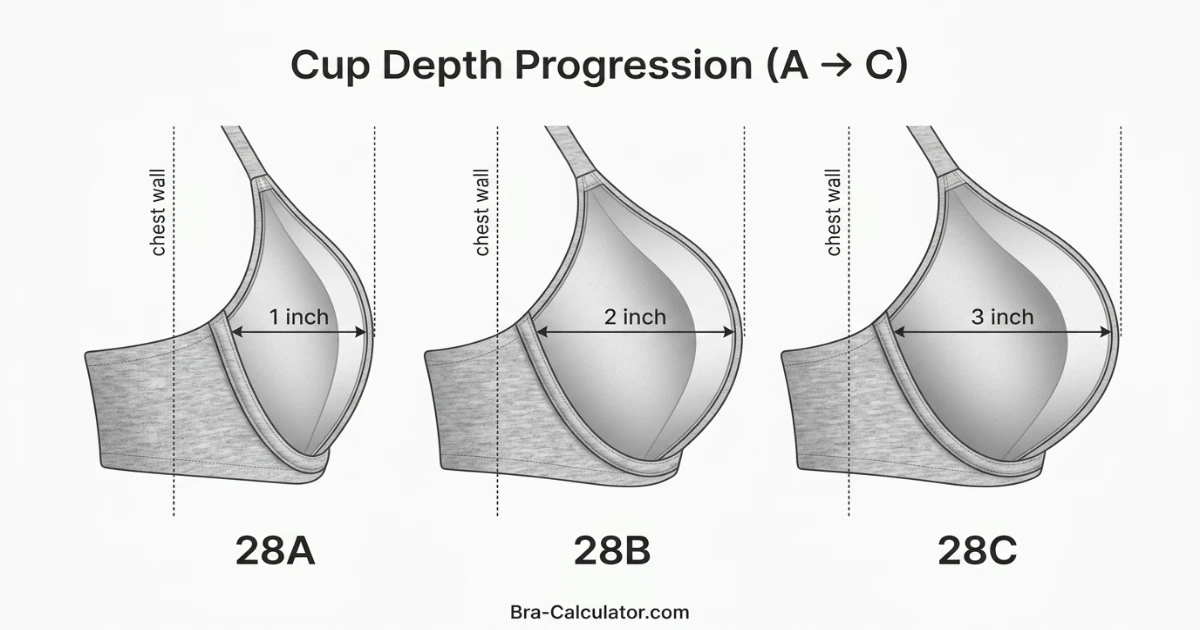 Cup Depth Progression (A → C)

chest wall

1 inch

28A

chest wall

2 inch

28B

chest wall

3 inch

28C

Bra-Calculator.com